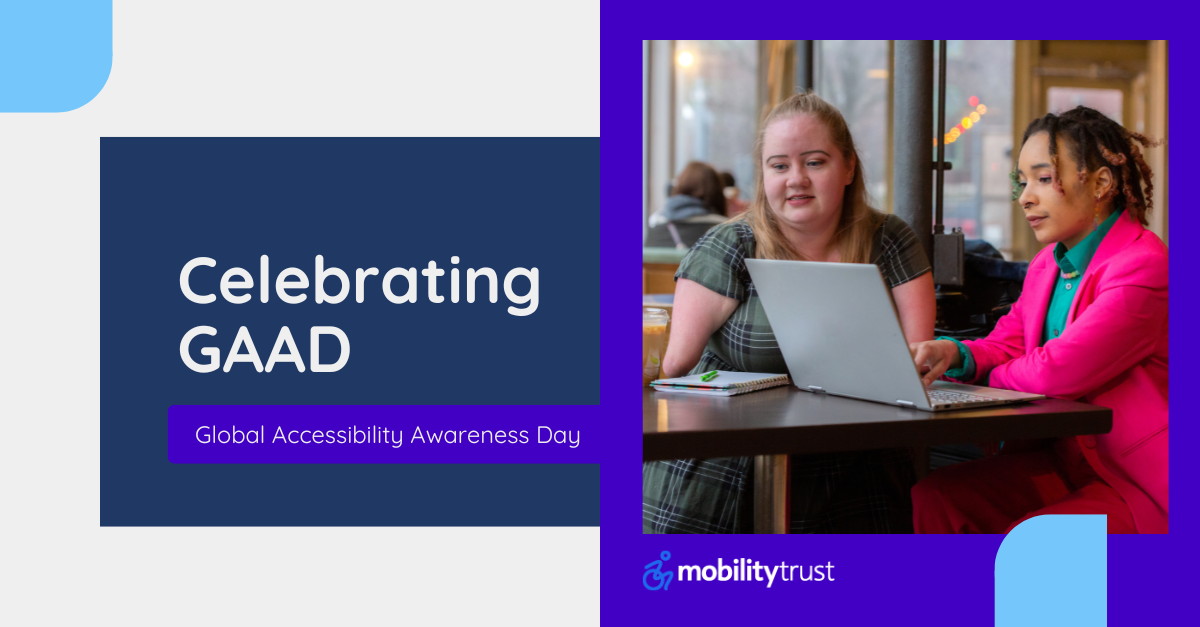 Celebrating GAAD

Global Accessibility Awareness Day

mobilitytrust